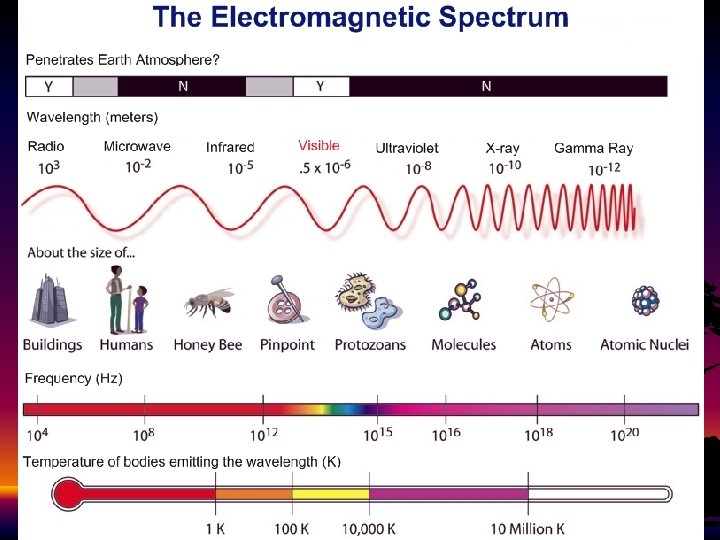 The Electromagnetic Spectrum

Penetrates Earth Atmosphere?

Y N Y N

Wavelength (meters)

Radio $10^3$

Microwave $10^{-2}$

Infrared $10^{-5}$

Visible $.5 \times 10^{-6}$

Ultraviolet $10^{-8}$

X-ray $10^{-10}$

Gamma Ray $10^{-12}$

About the size of...

Buildings Humans Honey Bee Pinpoint Protozoans Molecules Atoms Atomic Nuclei

Frequency (Hz)

$10^4$ $10^8$ $10^{12}$ $10^{15}$ $10^{16}$ $10^{18}$ $10^{20}$

Temperature of bodies emitting the wavelength (K)

1 K 100 K 10,000 K 10 Million K